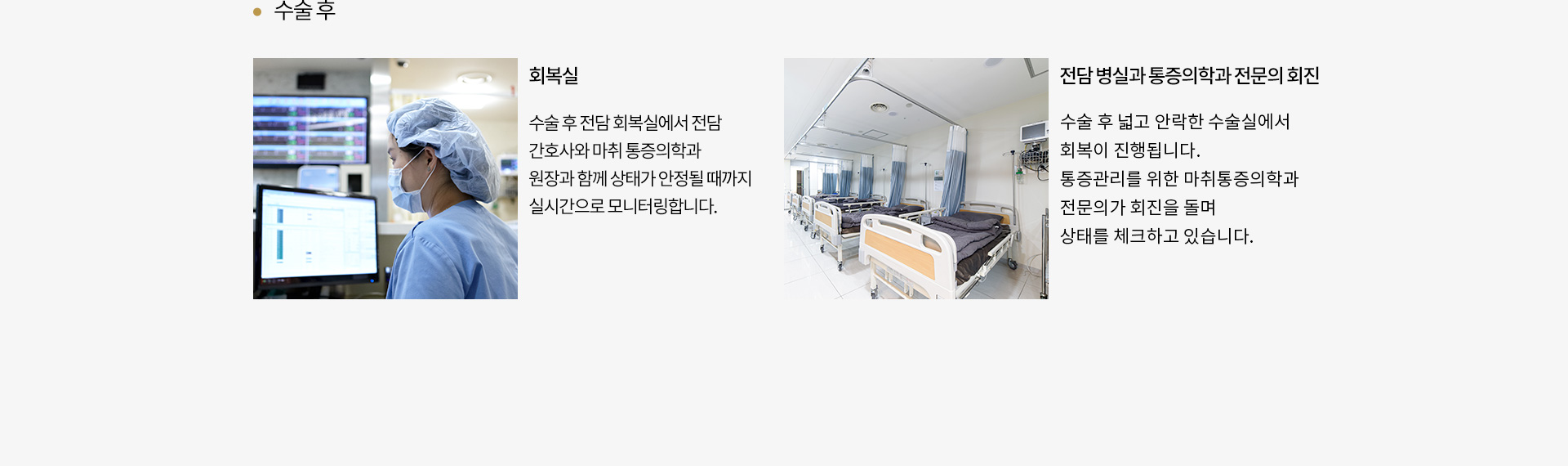 수술 후

회복실

수술 후 전담 회복실에서 전담 간호사와 마취 통증의학과 원장과 함께 상태가 안정될 때까지 실시간으로 모니터링합니다.

전담 병실과 통증의학과 전문의 회진

수술 후 넓고 안락한 수술실에서 회복이 진행됩니다. 통증관리를 위한 마취통증의학과 전문의가 회진을 돌며 상태를 체크하고 있습니다.